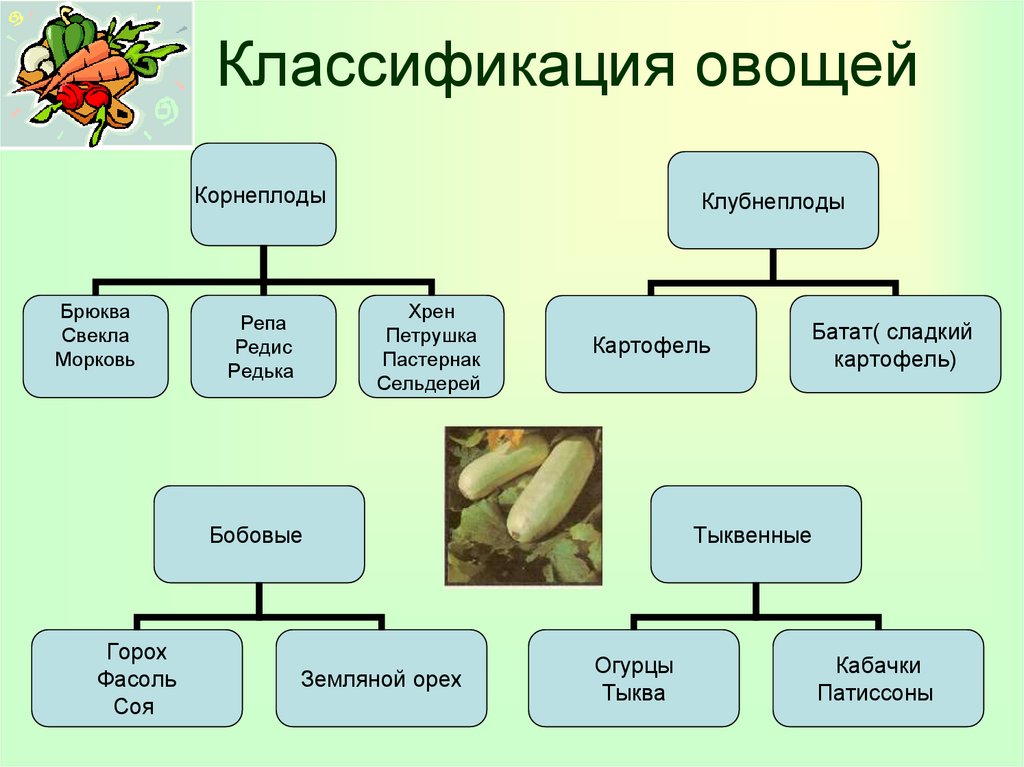 Классификация овощей

Корнеплоды

Брюква
Свекла
Морковь

Репа
Редис
Редька

Хрен
Петрушка
Пастернак
Сельдерей

Клубнеплоды

Картофель

Батат( сладкий картофель)

Бобовые

Горох
Фасоль
Соя

Земляной орех

Тыквенные

Огурцы
Тыква

Кабачки
Патиссоны